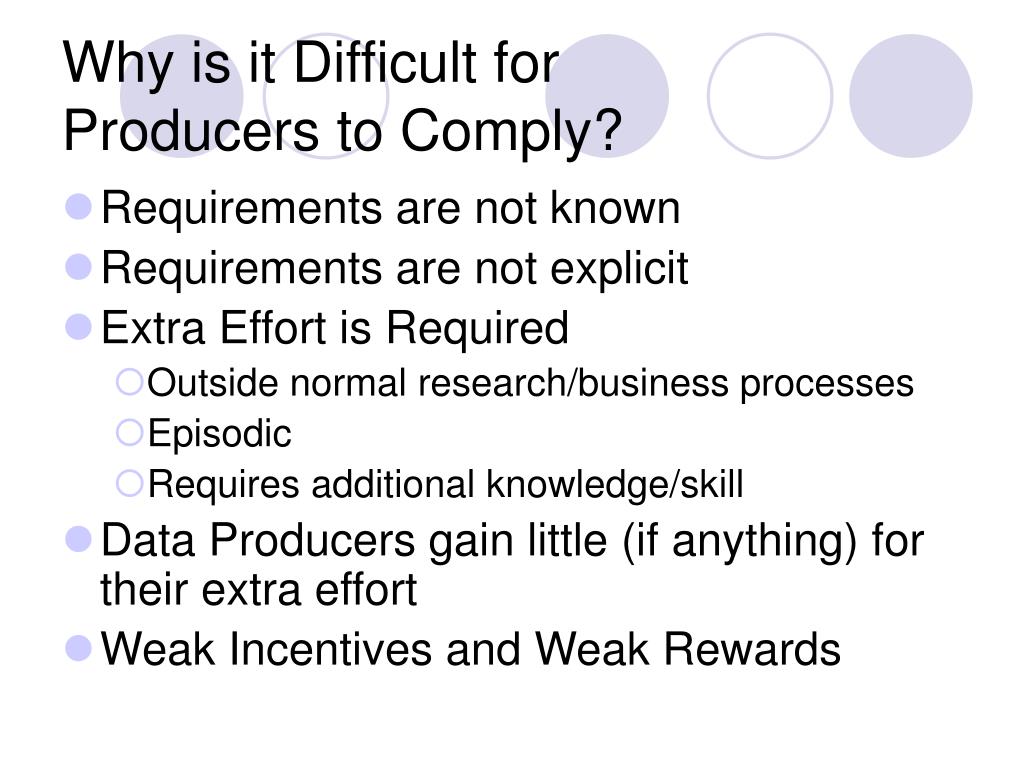 Why is it Difficult for Producers to Comply?

- Requirements are not known
- Requirements are not explicit
- Extra Effort is Required
  - Outside normal research/business processes
  - Episodic
  - Requires additional knowledge/skill
- Data Producers gain little (if anything) for their extra effort
- Weak Incentives and Weak Rewards